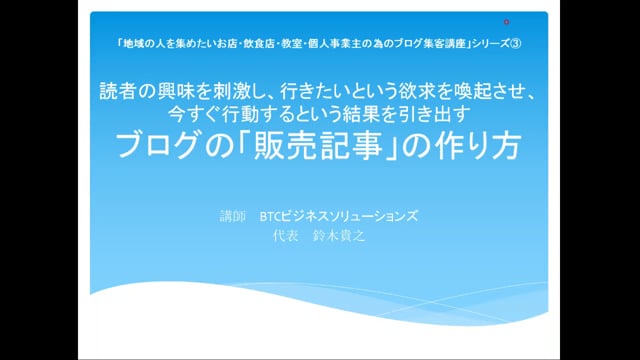 「地域の人を集めたいお店・飲食店・教室・個人事業主の為のブログ集客講座」シリーズ③

読者の興味を刺激し、行きたいという欲求を喚起させ、今すぐ行動するという結果を引き出す
ブログの「販売記事」の作り方

講師　BTCビジネスソリューションズ
代表　鈴木貴之